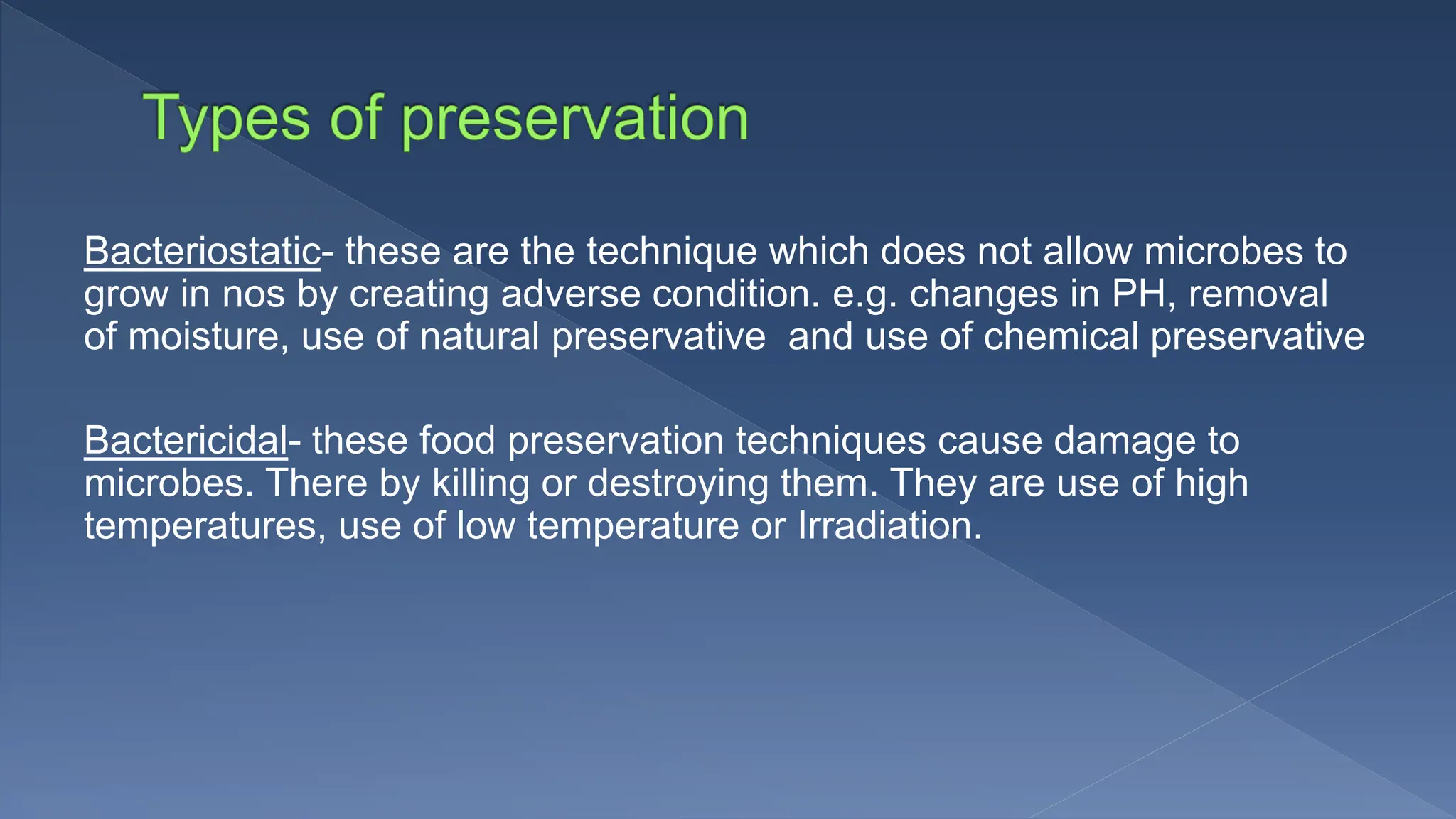 Types of preservation

Bacteriostatic- these are the technique which does not allow microbes to grow in nos by creating adverse condition. e.g. changes in PH, removal of moisture, use of natural preservative  and use of chemical preservative

Bactericidal- these food preservation techniques cause damage to microbes. There by killing or destroying them. They are use of high temperatures, use of low temperature or Irradiation.